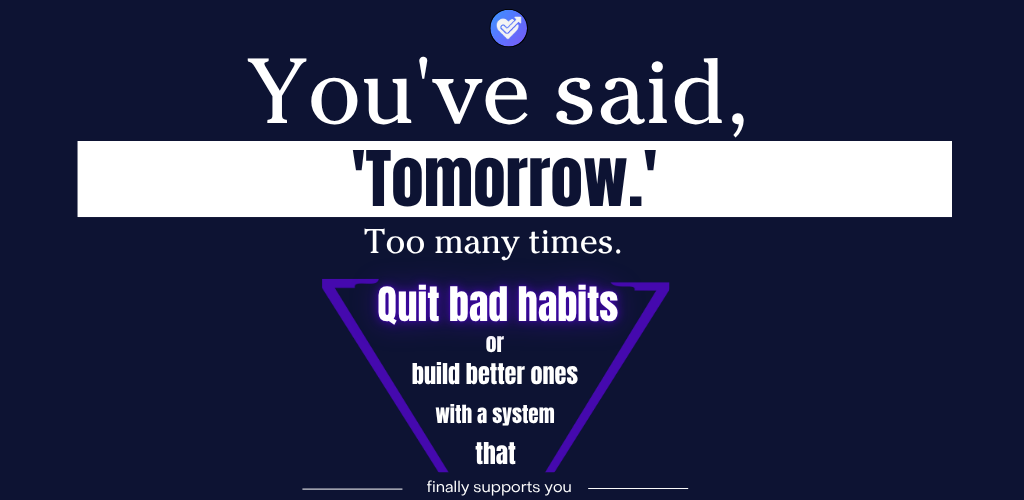 You've said,

'Tomorrow.'

Too many times.

Quit bad habits
or
build better ones
with a system
that

finally supports you